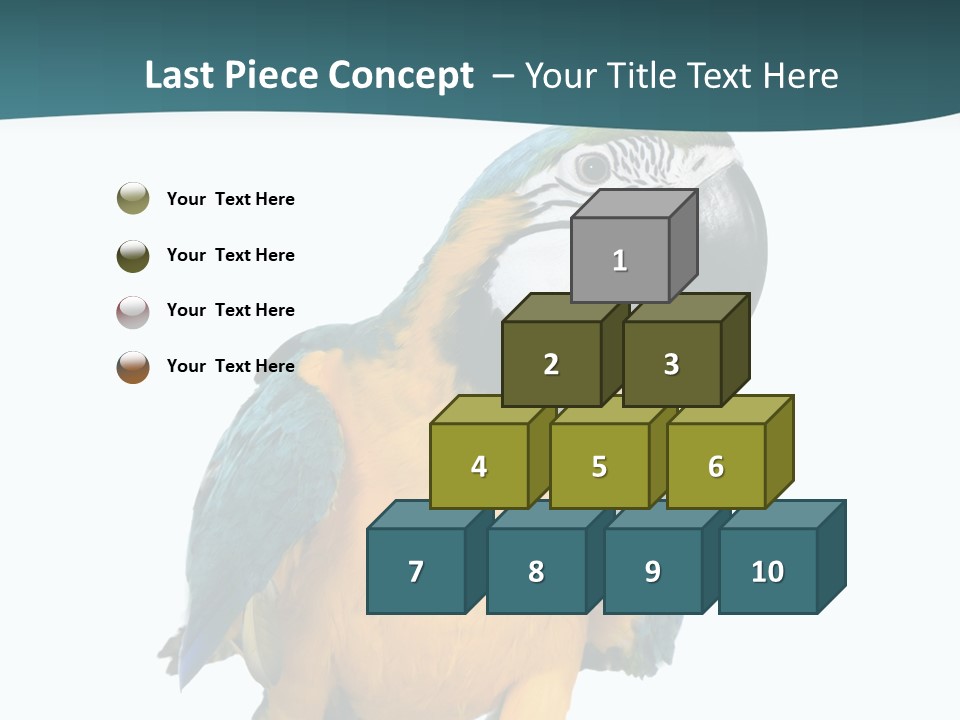 Last Piece Concept – Your Title Text Here

Your Text Here

Your Text Here

Your Text Here

Your Text Here

1

2

3

4

5

6

7

8

9

10